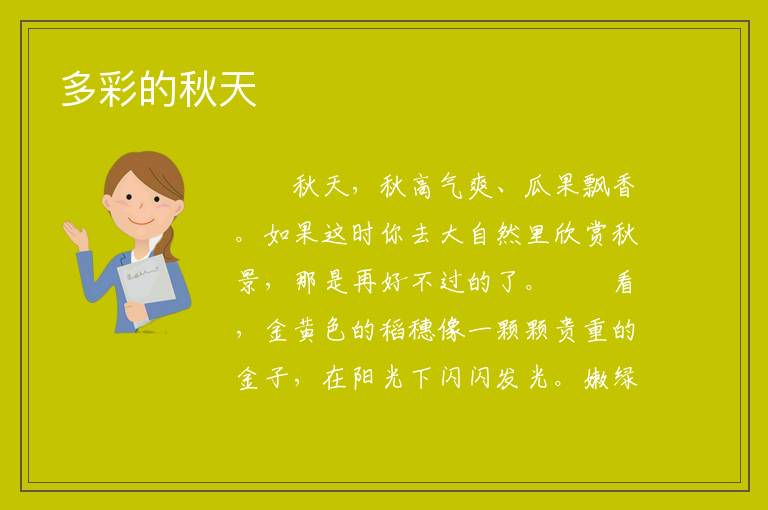 多彩的秋天

秋天，秋高气爽、瓜果飘香。如果这时你去大自然里欣赏秋景，那是再好不过的了。　　看，金黄色的稻穗像一颗颗贵重的金子，在阳光下闪闪发光。嫩绿